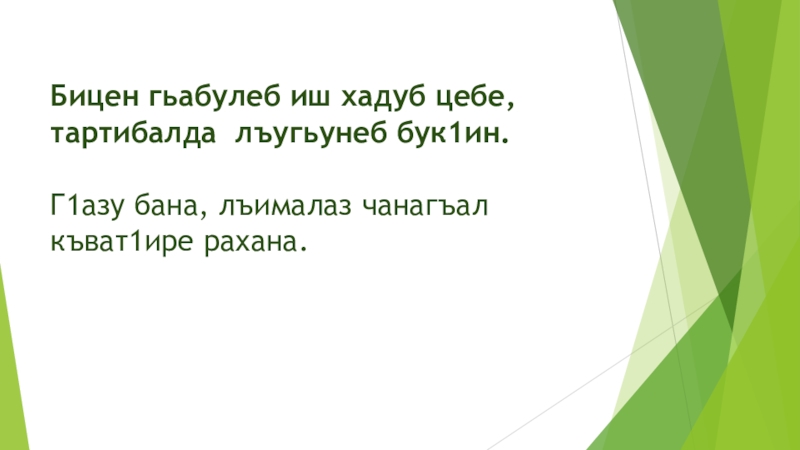 Бицен гьабулеб иш хадуб цебе, тартибалда лъугьунеб бук1ин.

Г1азу бана, лъималаз чанагъал къват1ире рахана.